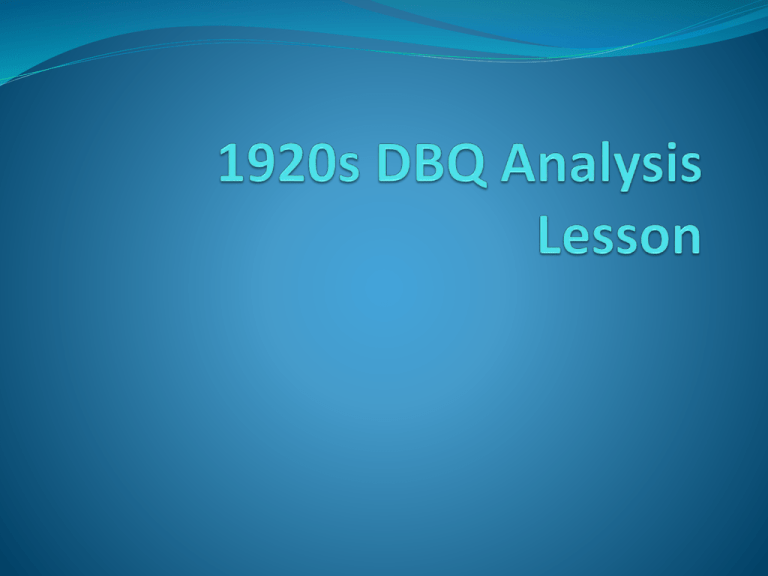 1920s DBQ Analysis Lesson